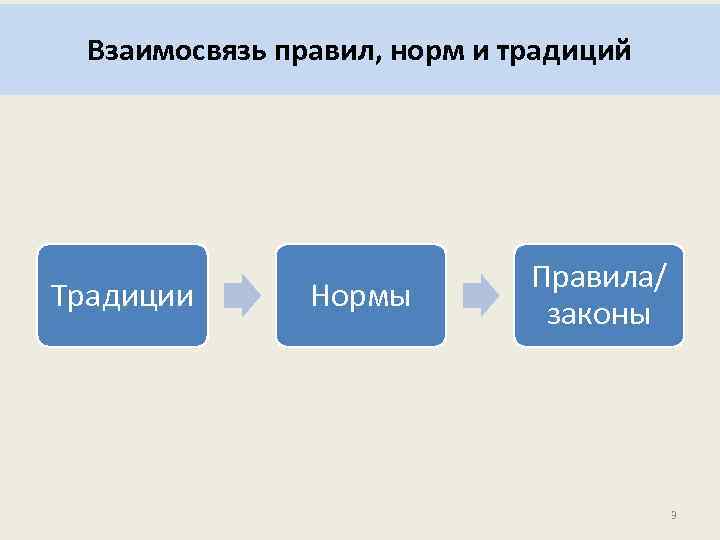 Взаимосвязь правил, норм и традиций

Традиции

Нормы

Правила/ законы

9